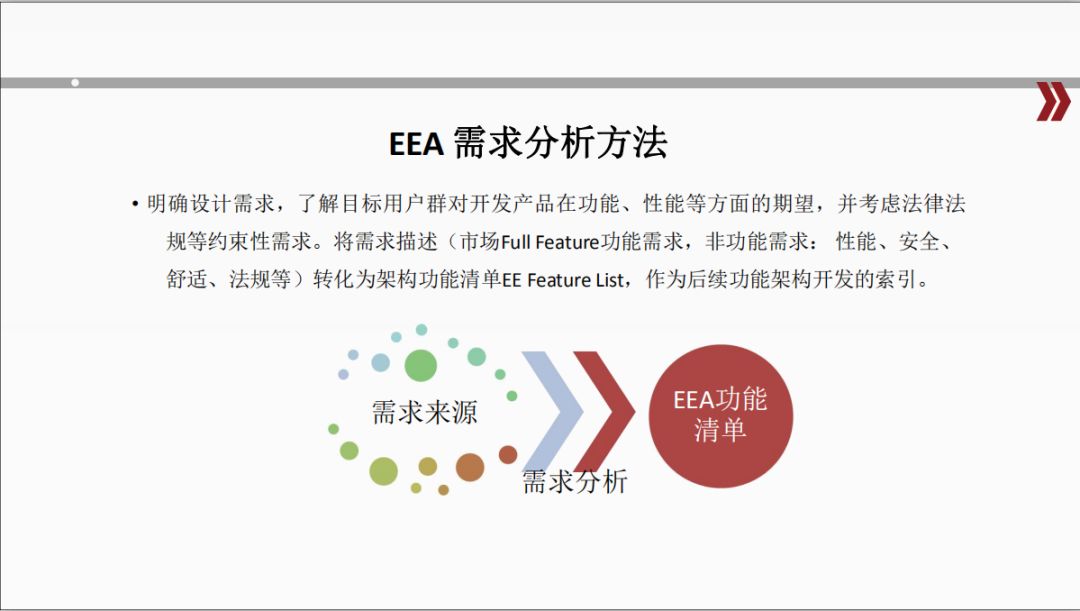 EEA 需求分析方法

• 明确设计需求，了解目标用户群对开发产品在功能、性能等方面的期望，并考虑法律法规等约束性需求。将需求描述（市场Full Feature功能需求，非功能需求： 性能、安全、舒适、法规等）转化为架构功能清单EE Feature List，作为后续功能架构开发的索引。

需求来源

需求分析

EEA功能清单